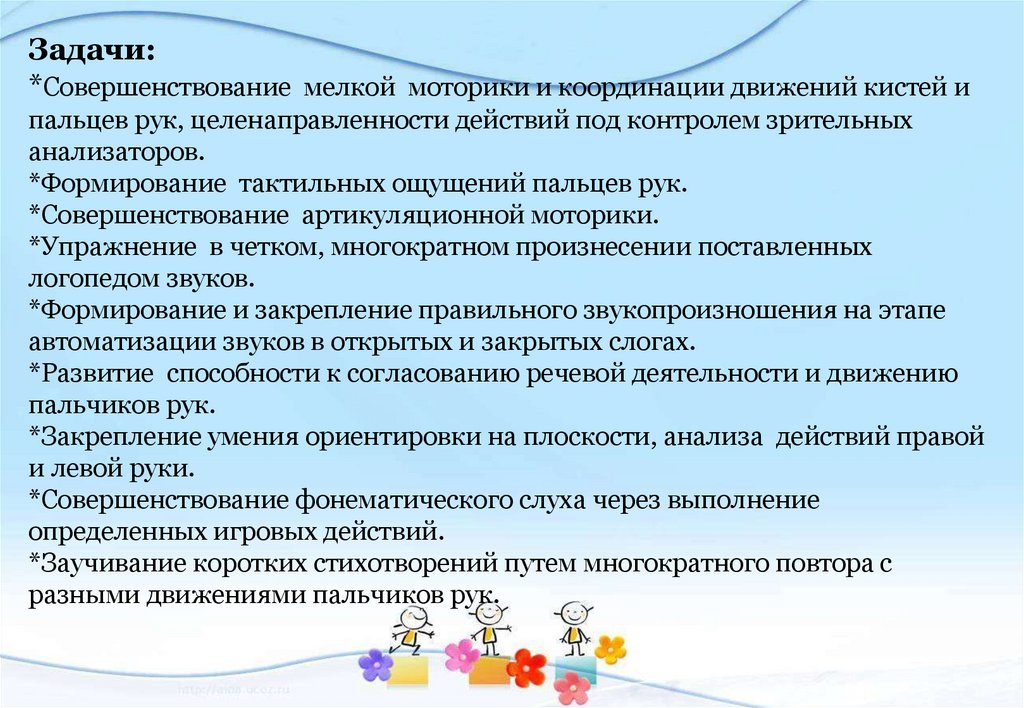 Задачи:
*Совершенствование мелкой моторики и координации движений кистей и пальцев рук, целенаправленности действий под контролем зрительных анализаторов.
*Формирование тактильных ощущений пальцев рук.
*Совершенствование артикуляционной моторики.
*Упражнение в четком, многократном произнесении поставленных логопедом звуков.
*Формирование и закрепление правильного звукопроизношения на этапе автоматизации звуков в открытых и закрытых слогах.
*Развитие способности к согласованию речевой деятельности и движению пальчиков рук.
*Закрепление умения ориентировки на плоскости, анализа действий правой и левой руки.
*Совершенствование фонематического слуха через выполнение определенных игровых действий.
*Заучивание коротких стихотворений путем многократного повтора с разными движениями пальчиков рук.

http://aida.ucoz.ru